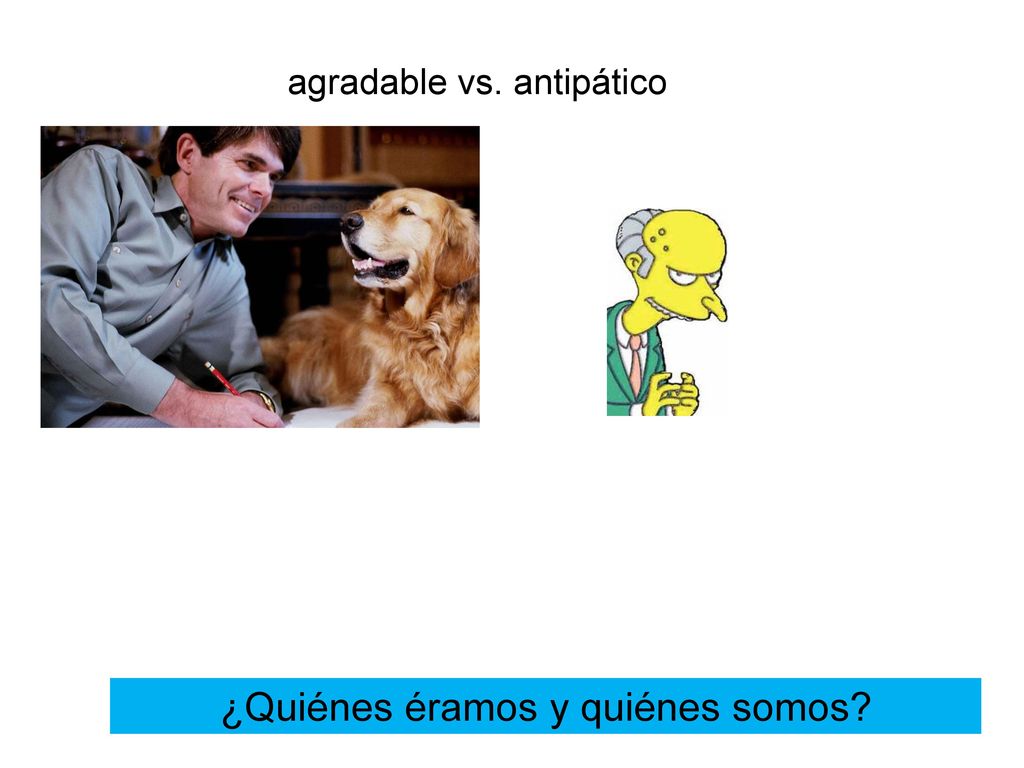 agradable vs. antipático

¿Quiénes éramos y quiénes somos?